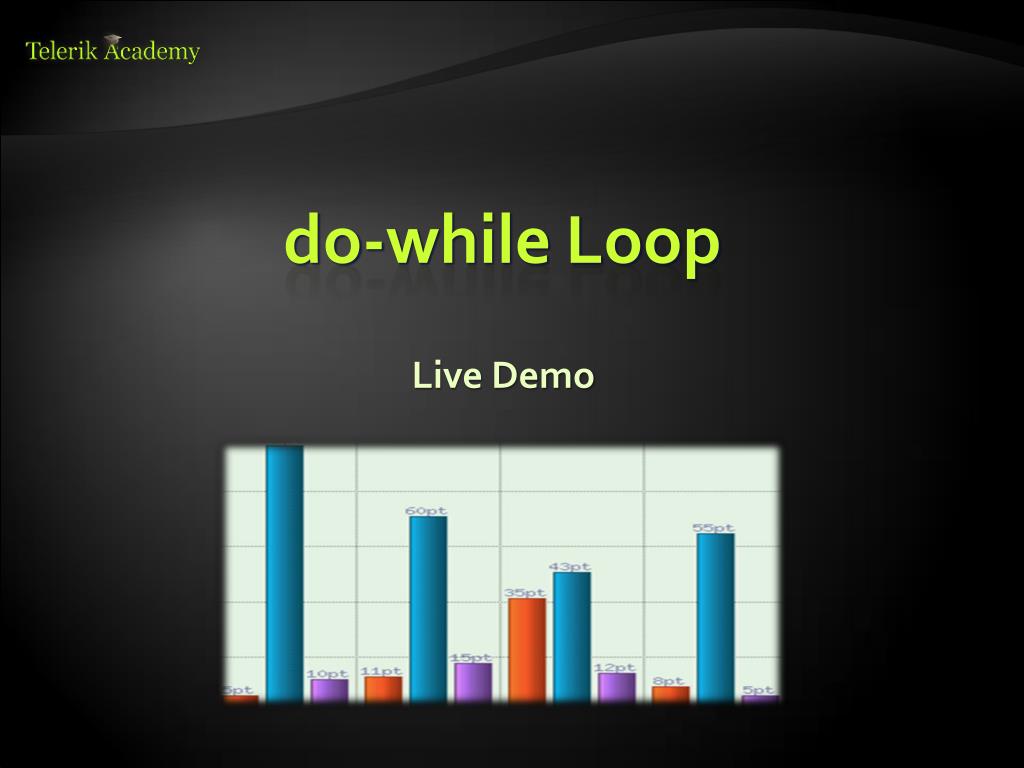 Telerik Academy

do-while Loop

Live Demo

5pt
10pt
11pt
60pt
15pt
35pt
43pt
12pt
8pt
55pt
5pt